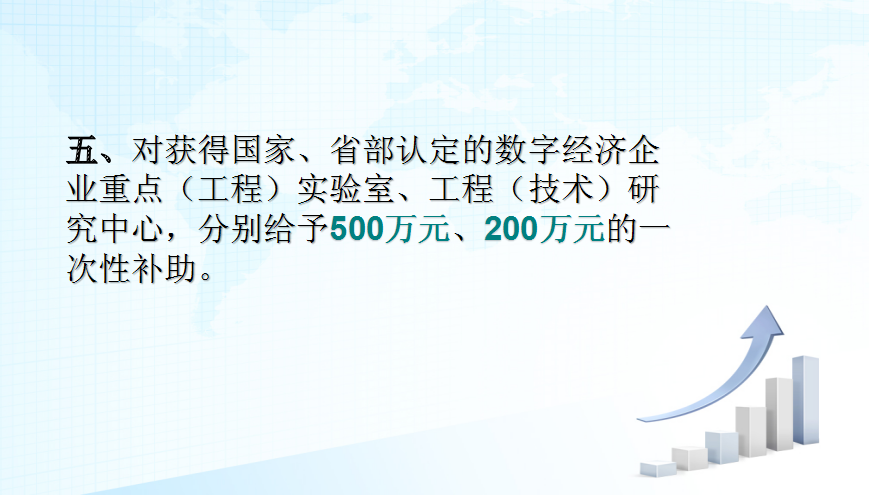 五、对获得国家、省部认定的数字经济企业重点（工程）实验室、工程（技术）研究中心，分别给予500万元、200万元的一次性补助。